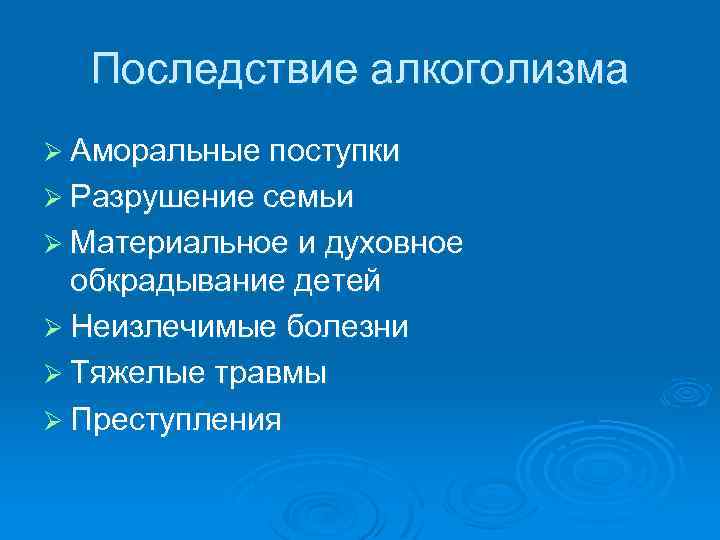 Последствие алкоголизма

➢ Аморальные поступки
➢ Разрушение семьи
➢ Материальное и духовное обкрадывание детей
➢ Неизлечимые болезни
➢ Тяжелые травмы
➢ Преступления